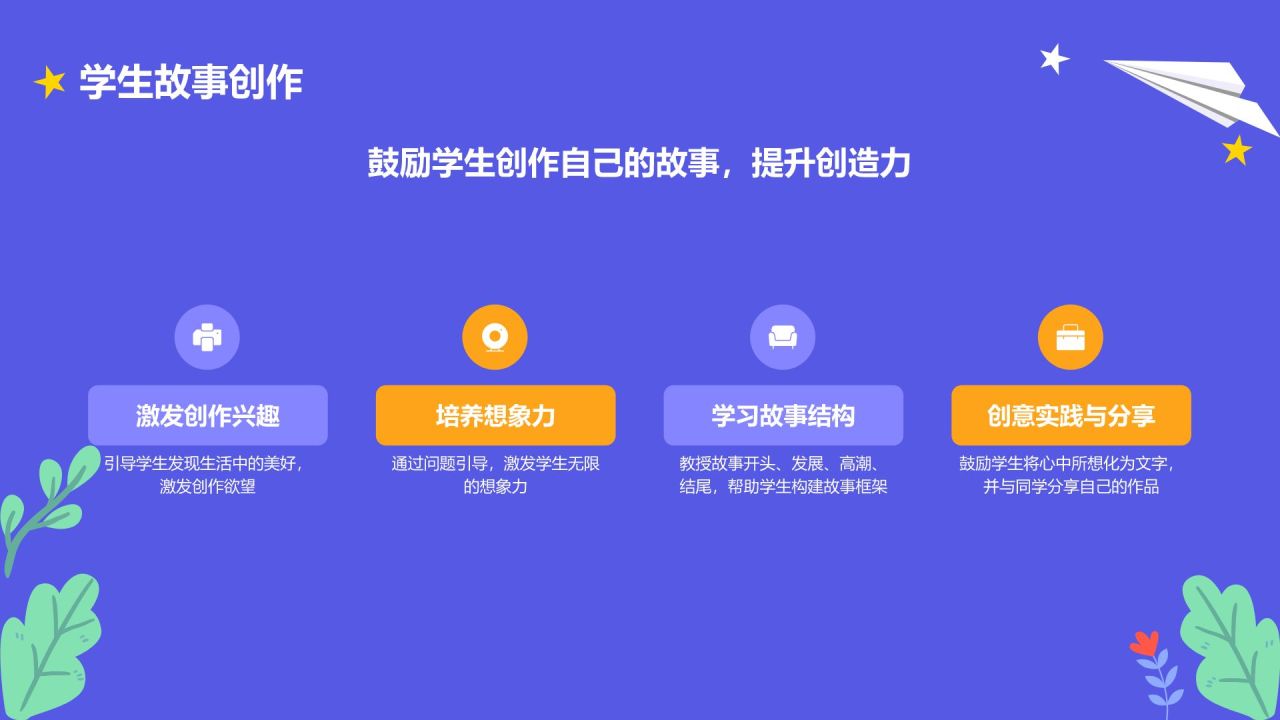 学生故事创作

鼓励学生创作自己的故事，提升创造力

激发创作兴趣

引导学生发现生活中的美好，激发创作欲望

培养想象力

通过问题引导，激发学生无限的想象力

学习故事结构

教授故事开头、发展、高潮、结尾，帮助学生构建故事框架

创意实践与分享

鼓励学生将心中所想化为文字，并与同学分享自己的作品